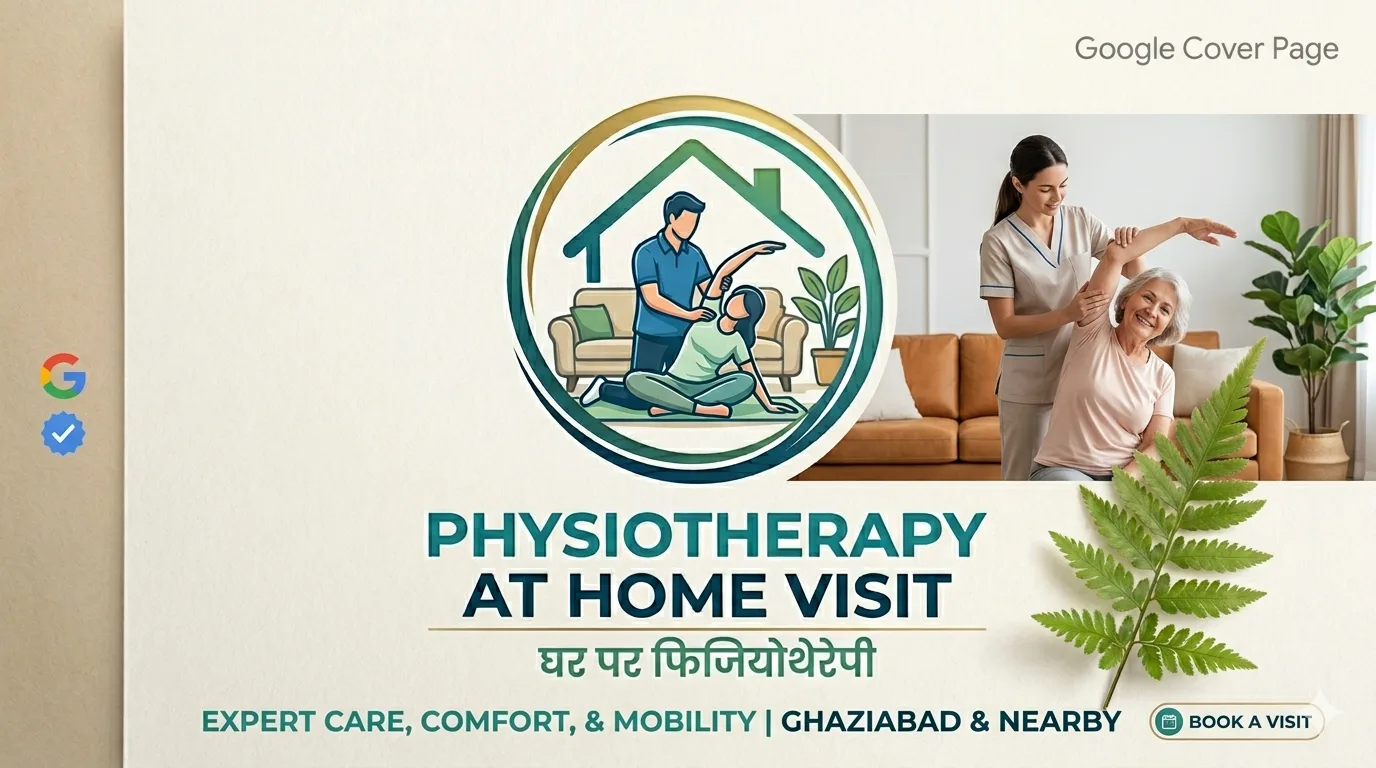 Google Cover Page

PHYSIOTHERAPY AT HOME VISIT

घर पर फिजियोथेरेपी

EXPERT CARE, COMFORT, & MOBILITY | GHAZIABAD & NEARBY

BOOK A VISIT